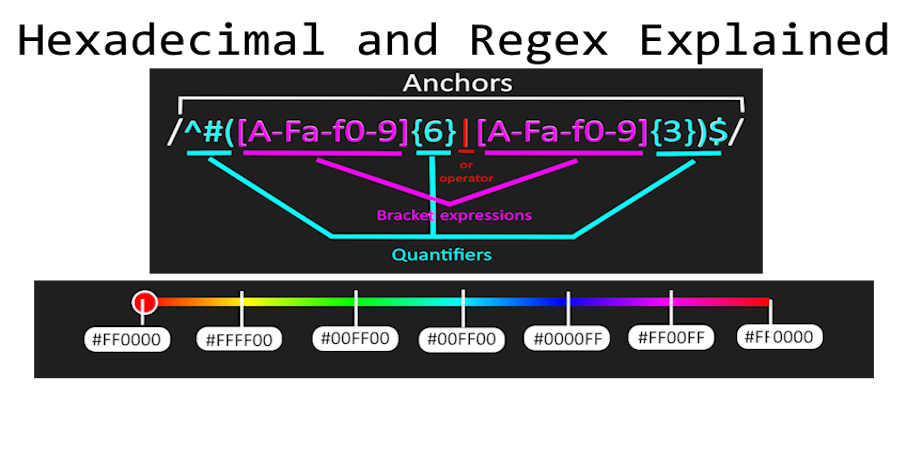 Hexadecimal and Regex Explained

Anchors

/^#([A-Fa-f0-9]{6}|[A-Fa-f0-9]{3})$/

or operator

Bracket expressions

Quantifiers

#FF0000 #FFFF00 #00FF00 #00FF00 #0000FF #FF00FF #FF0000